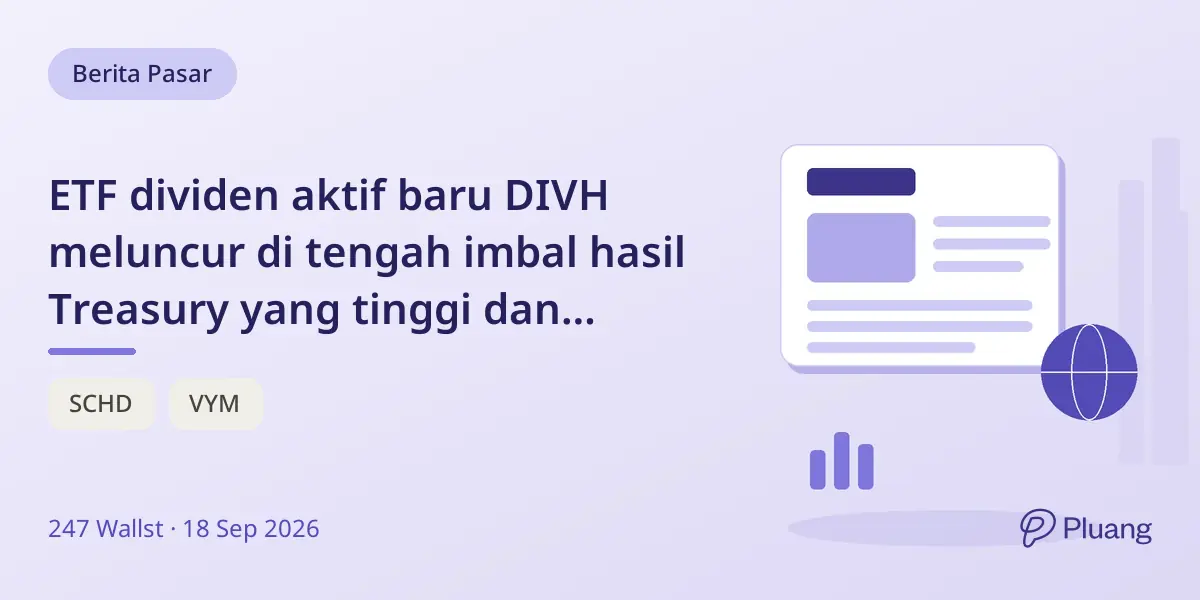 Berita Pasar

ETF dividen aktif baru DIVH meluncur di tengah imbal hasil Treasury yang tinggi dan...

SCHD

VYM

247 Wallst · 18 Sep 2026

Pluang